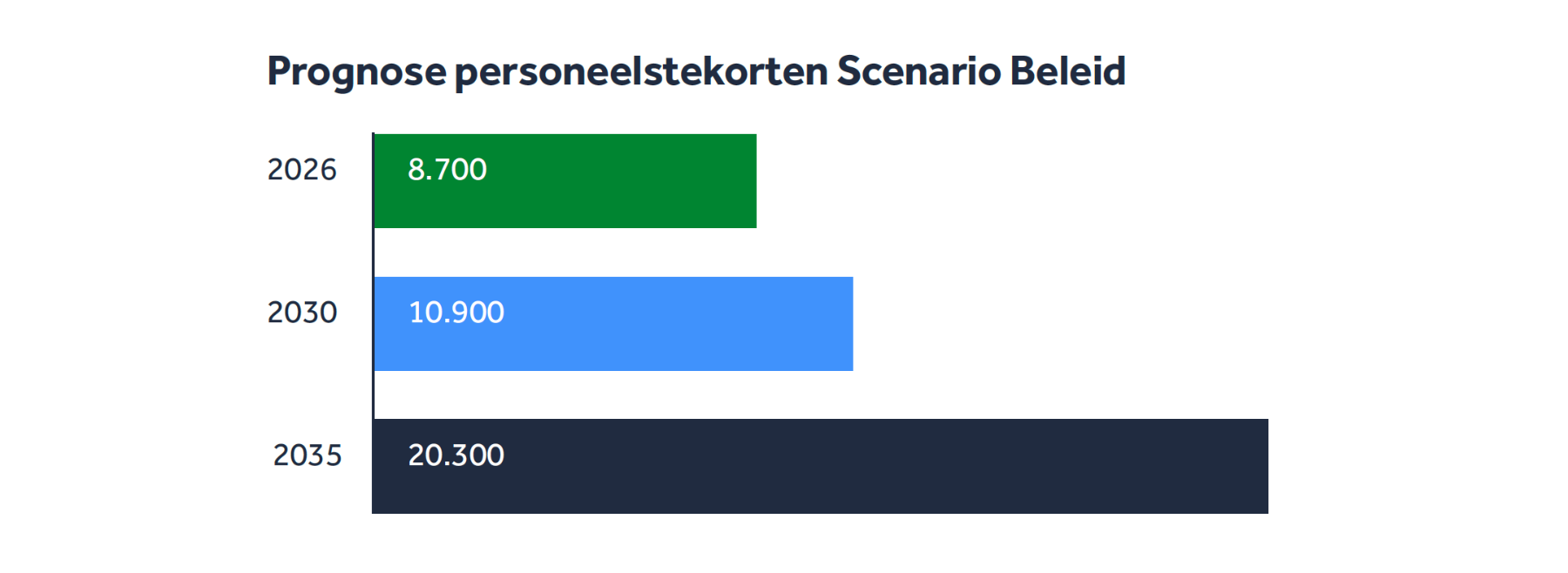 Prognose personeelstekorten Scenario Beleid

2026 8.700

2030 10.900

2035 20.300